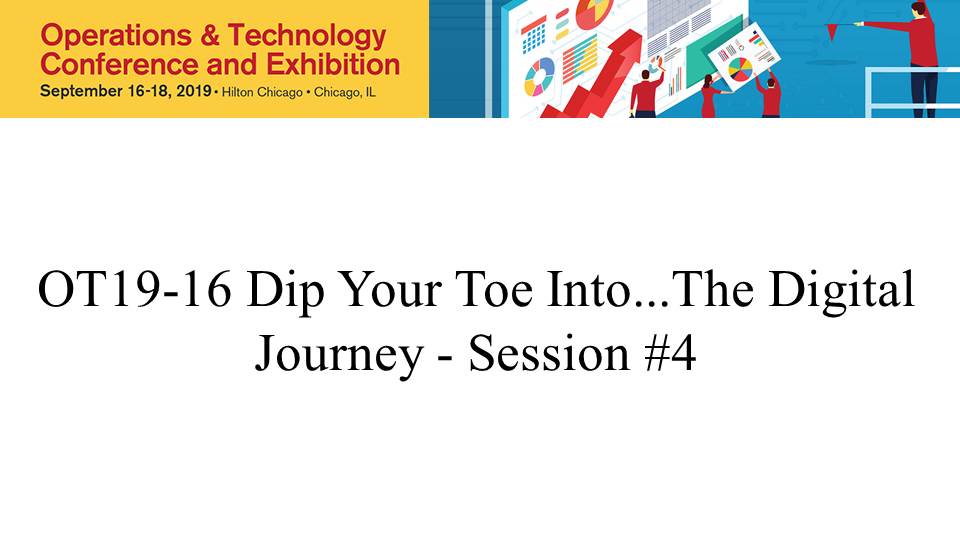 Operations & Technology Conference and Exhibition
September 16-18, 2019 • Hilton Chicago • Chicago, IL

OT19-16 Dip Your Toe Into...The Digital Journey - Session #4